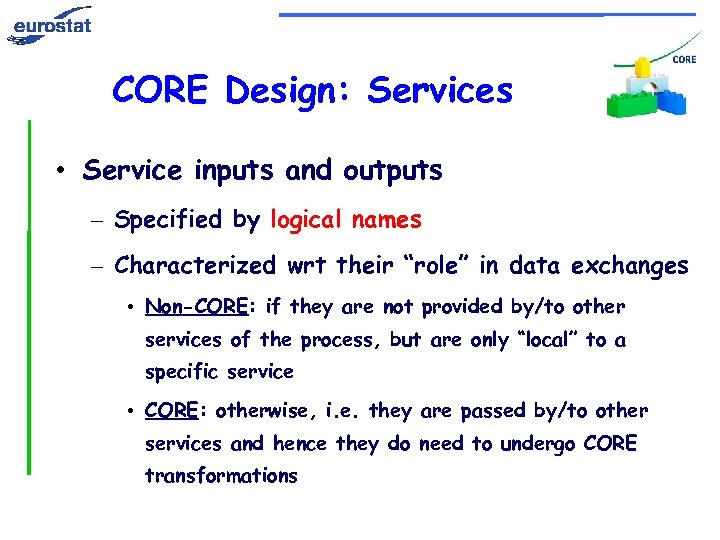 eurostat

CORE

CORE Design: Services

• Service inputs and outputs

– Specified by logical names

– Characterized wrt their "role" in data exchanges

• Non-CORE: if they are not provided by/to other services of the process, but are only "local" to a specific service

• CORE: otherwise, i.e. they are passed by/to other services and hence they do need to undergo CORE transformations